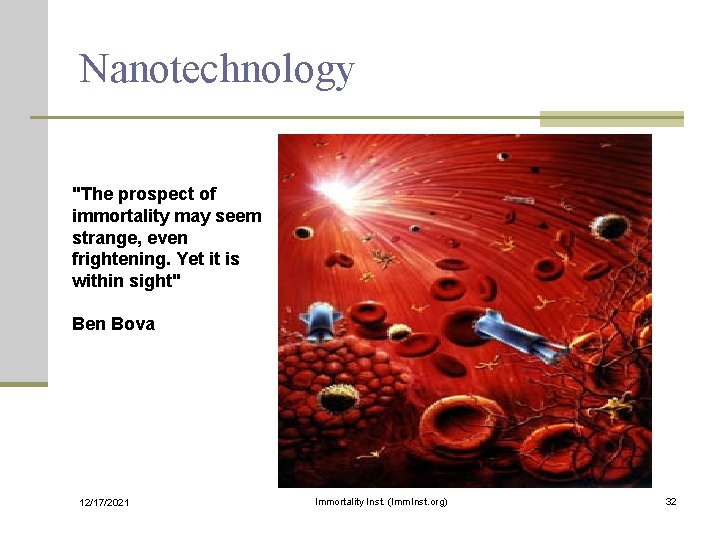 Nanotechnology

"The prospect of immortality may seem strange, even frightening. Yet it is within sight"

Ben Bova

12/17/2021

Immortality Inst. (ImmInst.org)

32